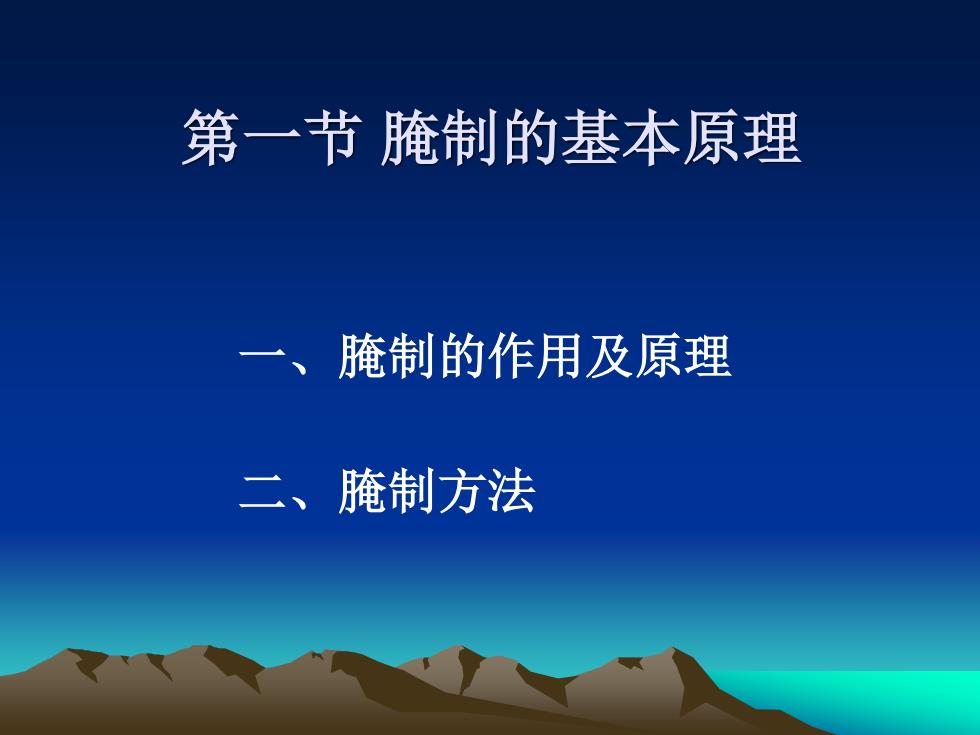 第一节 腌制的基本原理

一、腌制的作用及原理

二、腌制方法